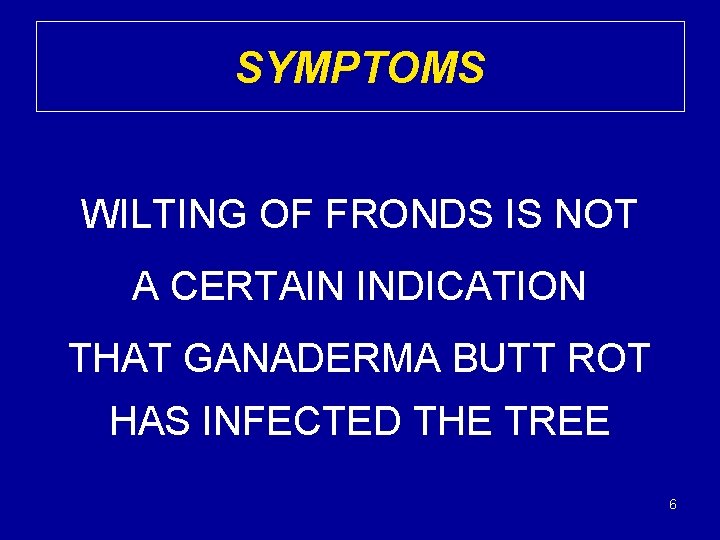 SYMPTOMS

WILTING OF FRONDS IS NOT A CERTAIN INDICATION THAT GANADERMA BUTT ROT HAS INFECTED THE TREE

6